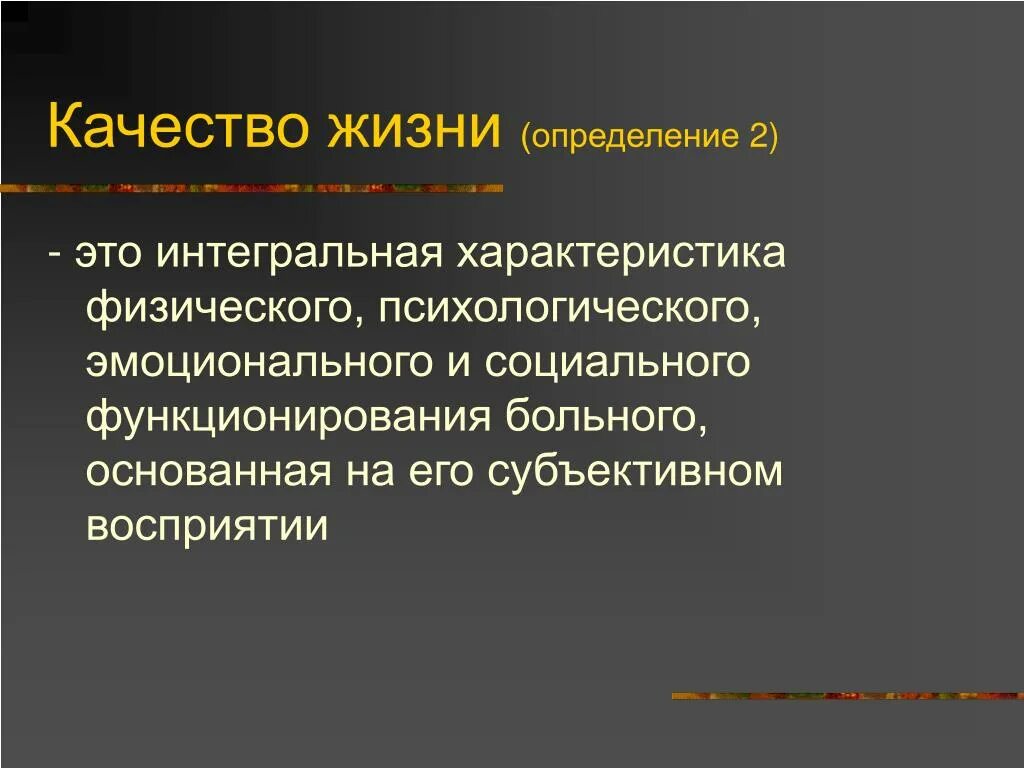 Качество жизни (определение 2)

- это интегральная характеристика физического, психологического, эмоционального и социального функционирования больного, основанная на его субъективном восприятии